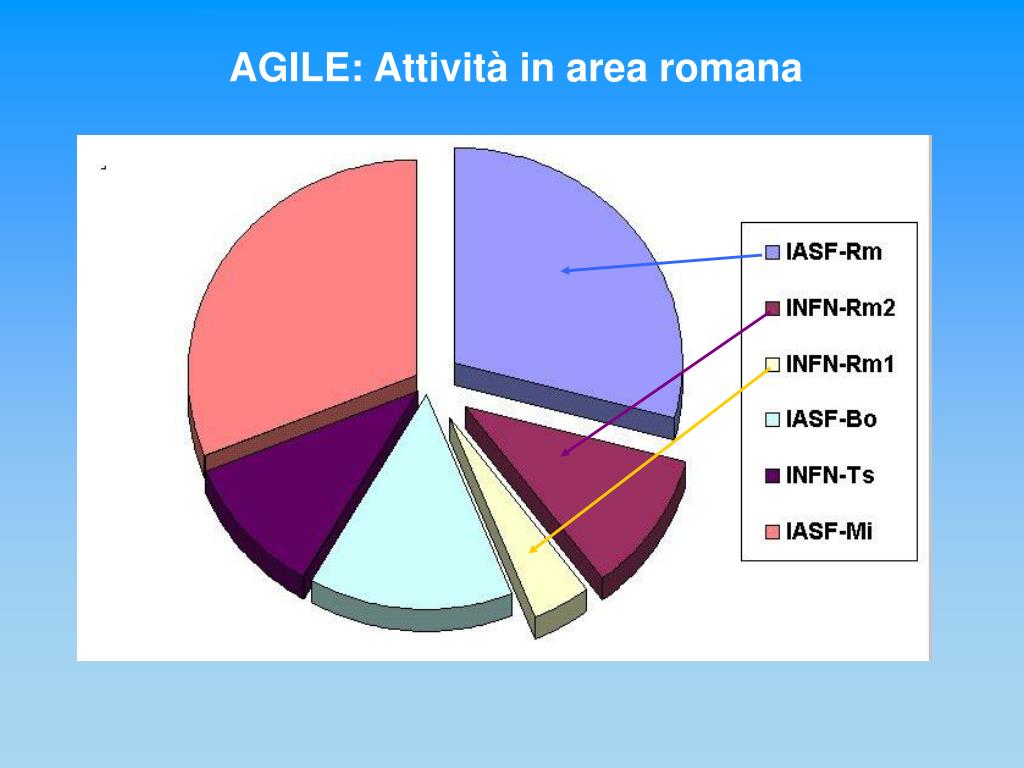 AGILE: Attività in area romana

IASF-Rm
INFN-Rm2
INFN-Rm1
IASF-Bo
INFN-Ts
IASF-Mi